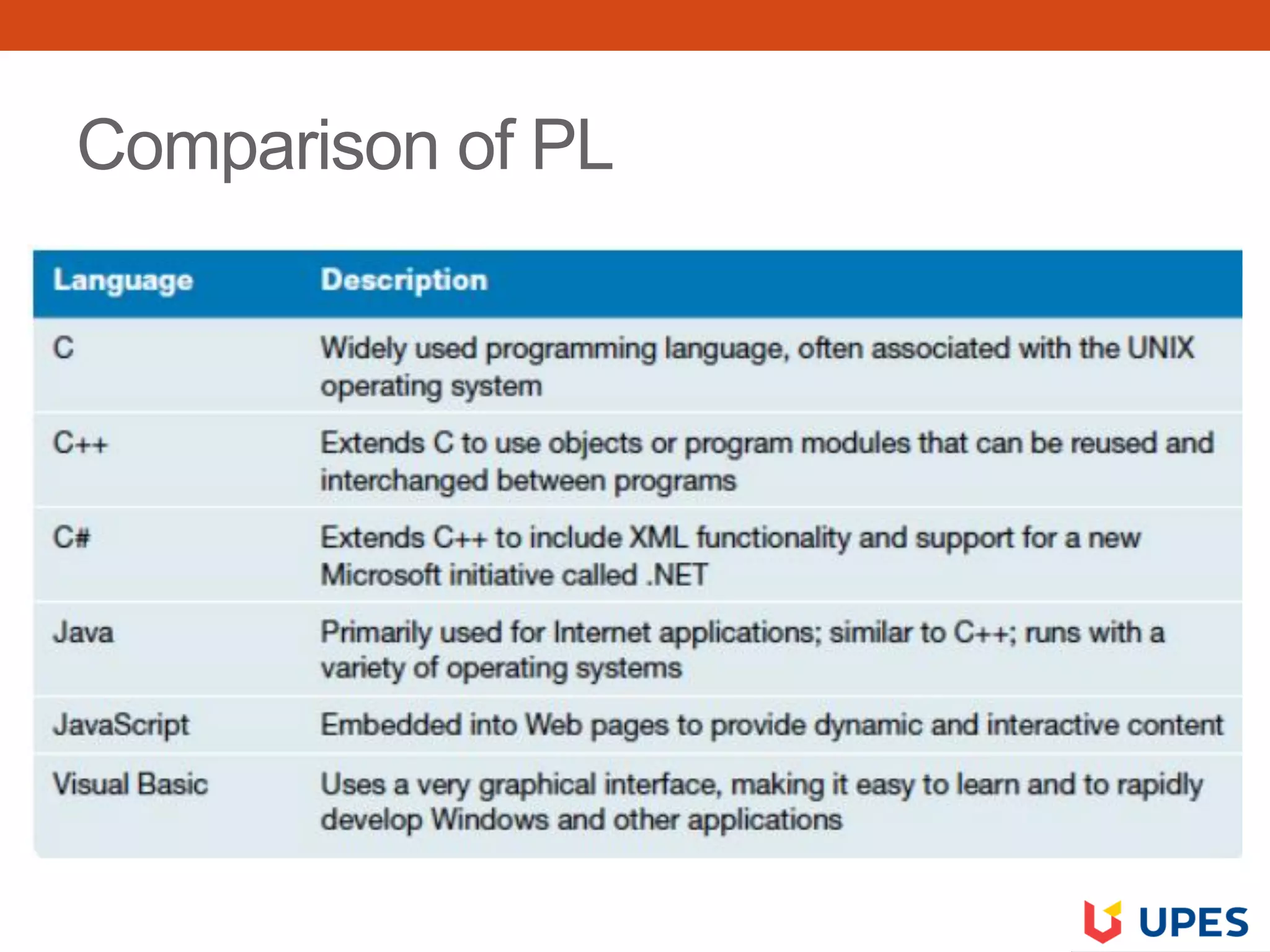 Comparison of PL

| Language | Description |
|---|---|
| C | Widely used programming language, often associated with the UNIX operating system |
| C++ | Extends C to use objects or program modules that can be reused and interchanged between programs |
| C# | Extends C++ to include XML functionality and support for a new Microsoft initiative called .NET |
| Java | Primarily used for Internet applications; similar to C++; runs with a variety of operating systems |
| JavaScript | Embedded into Web pages to provide dynamic and interactive content |
| Visual Basic | Uses a very graphical interface, making it easy to learn and to rapidly develop Windows and other applications |

UPES